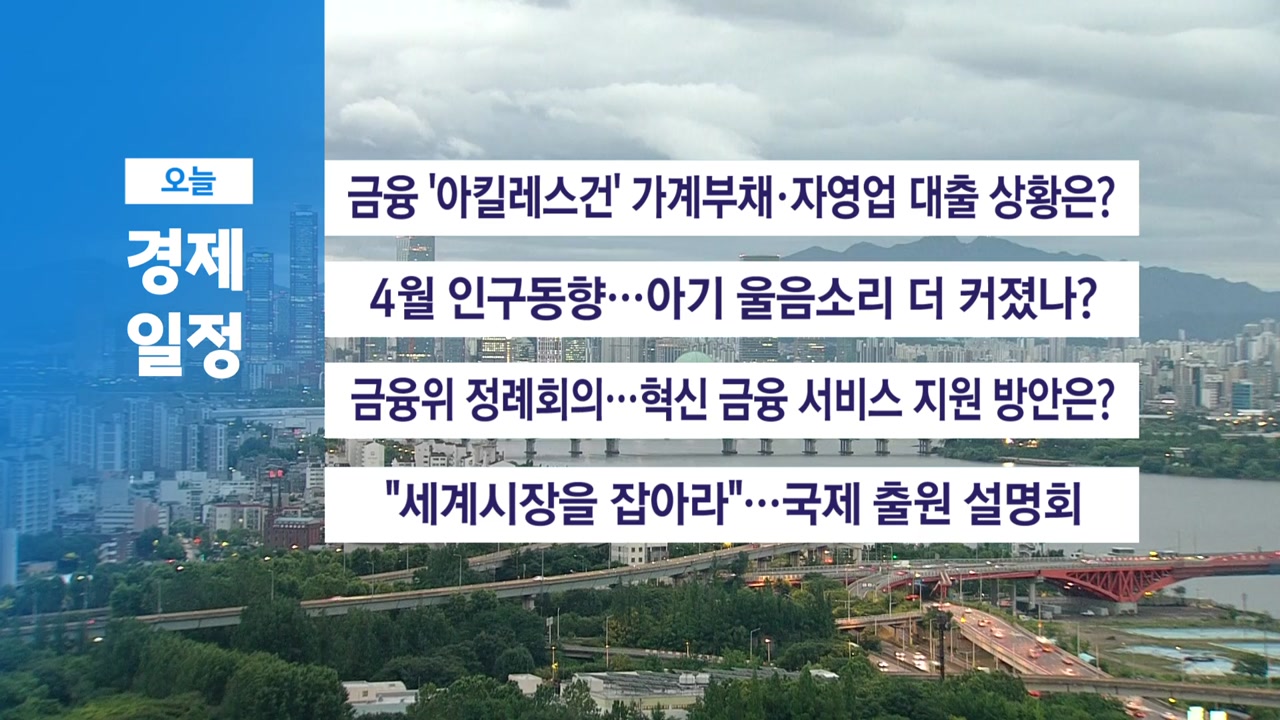 오늘
경제
일정

금융 '아킬레스건' 가계부채·자영업 대출 상황은?

4월 인구동향…아기 울음소리 더 커졌나?

금융위 정례회의…혁신 금융 서비스 지원 방안은?

"세계시장을 잡아라"…국제 출원 설명회